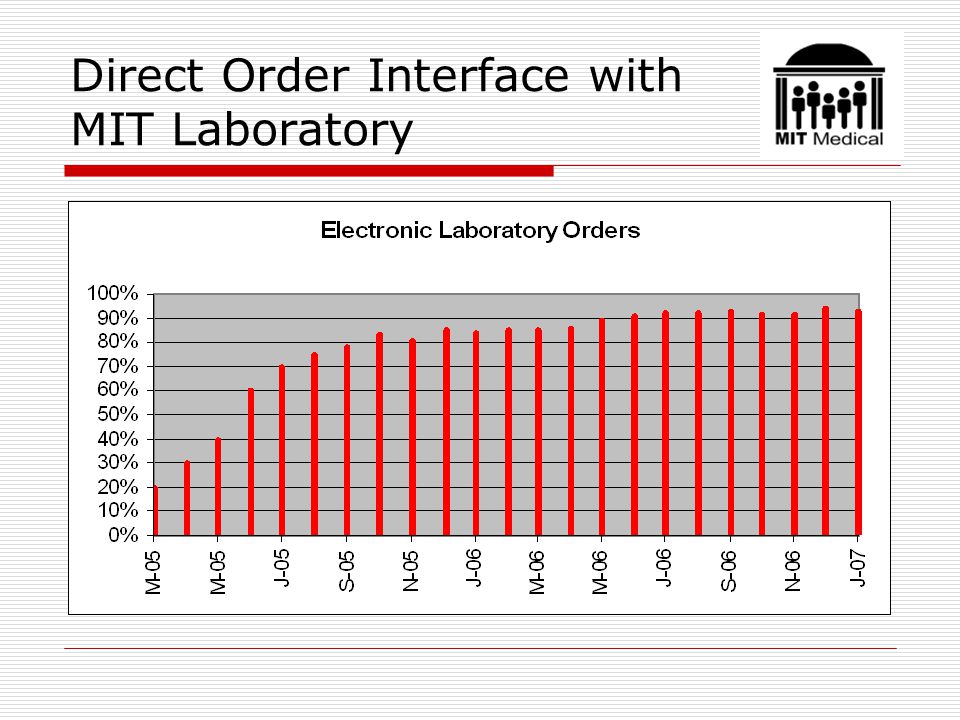 Direct Order Interface with MIT Laboratory

MIT Medical

Electronic Laboratory Orders

100%
90%
80%
70%
60%
50%
40%
30%
20%
10%
0%

M-05
M-05
J-05
S-05
N-05
J-06
M-06
M-06
J-06
S-06
N-06
J-07